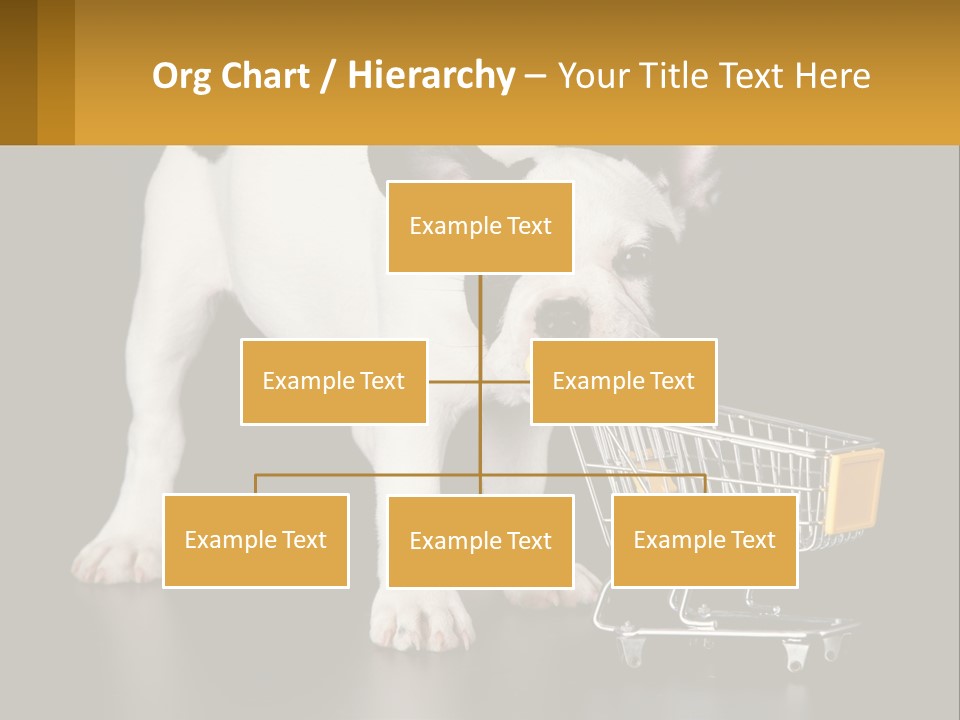 Org Chart / Hierarchy – Your Title Text Here

Example Text

Example Text

Example Text

Example Text

Example Text

Example Text